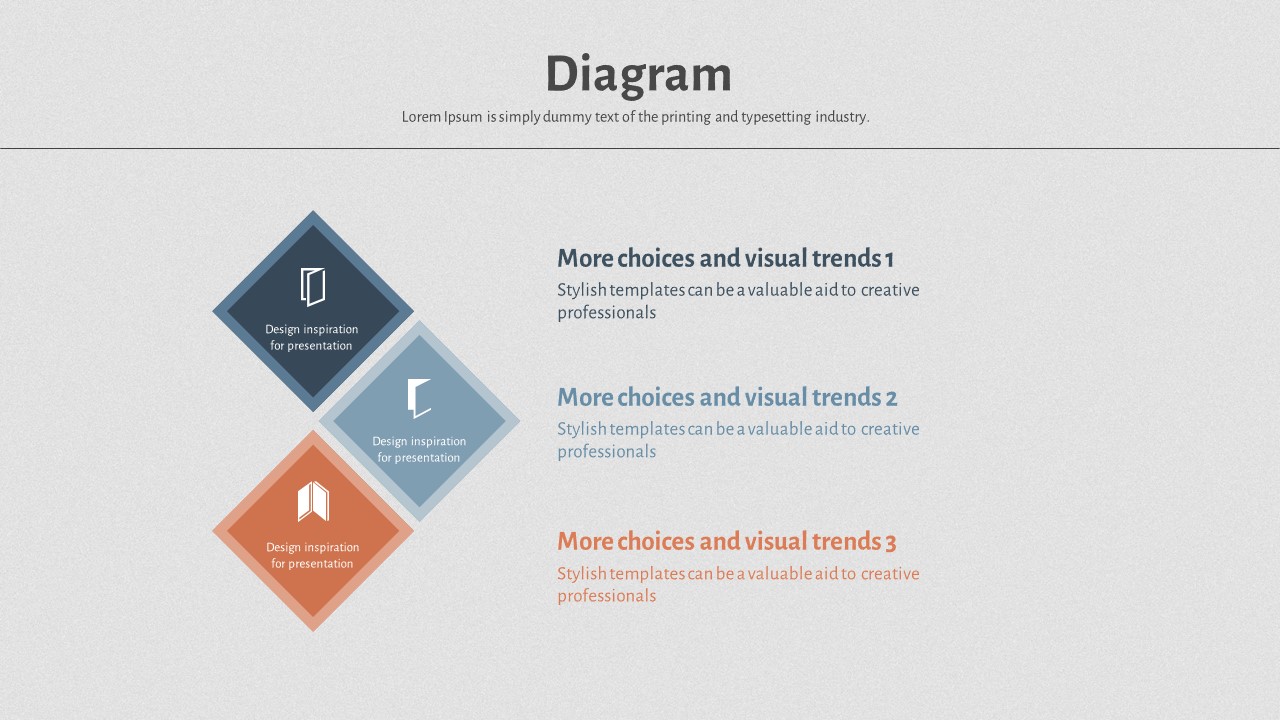 Diagram

Lorem Ipsum is simply dummy text of the printing and typesetting industry.

Design inspiration for presentation

Design inspiration for presentation

Design inspiration for presentation

More choices and visual trends 1

Stylish templates can be a valuable aid to creative professionals

More choices and visual trends 2

Stylish templates can be a valuable aid to creative professionals

More choices and visual trends 3

Stylish templates can be a valuable aid to creative professionals